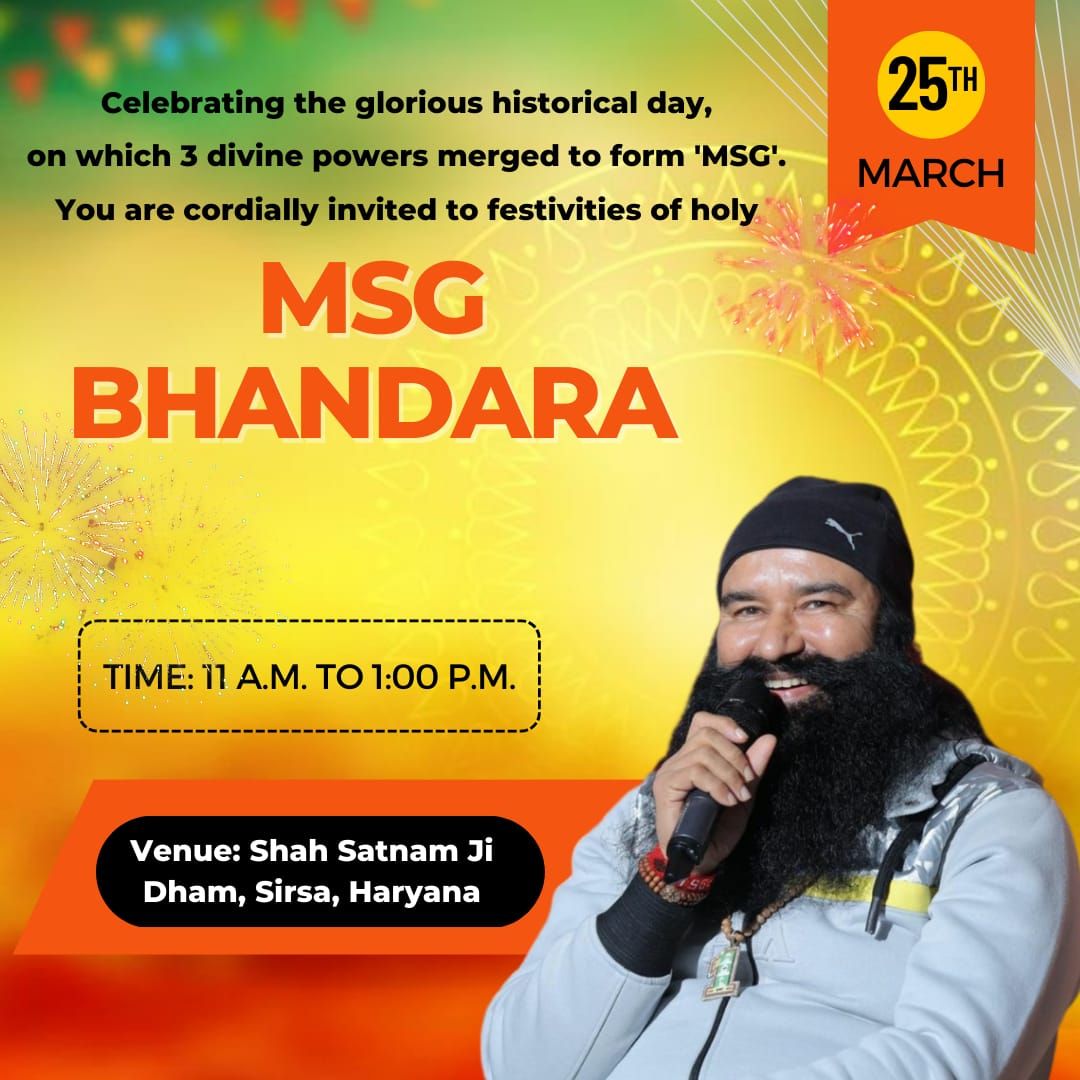 Celebrating the glorious historical day, on which 3 divine powers merged to form 'MSG'. You are cordially invited to festivities of holy

25TH
MARCH

MSG
BHANDARA

TIME: 11 A.M. TO 1:00 P.M.

Venue: Shah Satnam Ji Dham, Sirsa, Haryana